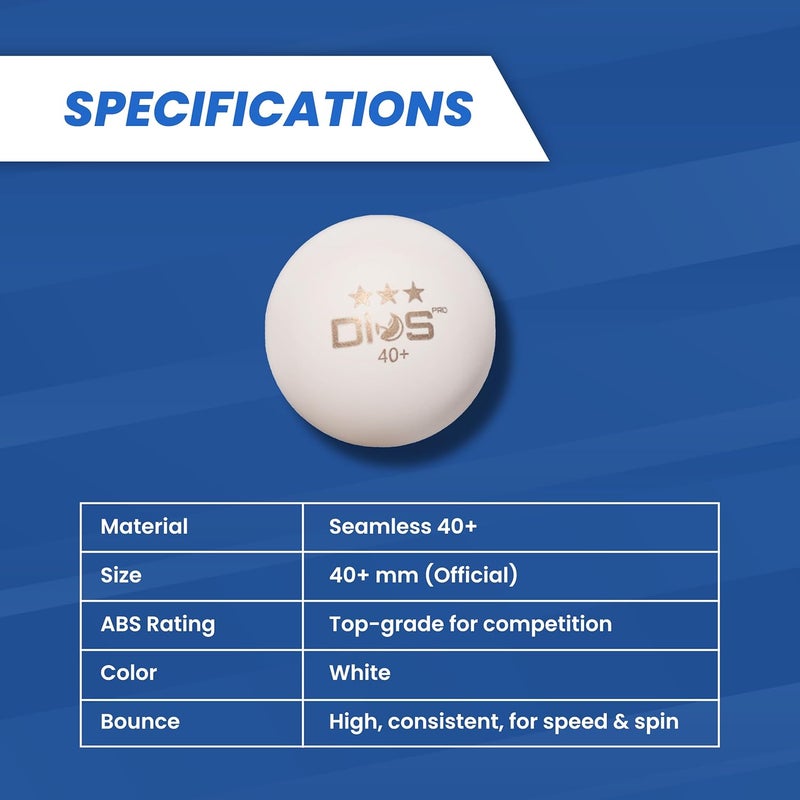 SPECIFICATIONS

★★★
DIOS PRO
40+

| Material | Seamless 40+ |
|---|---|
| Size | 40+ mm (Official) |
| ABS Rating | Top-grade for competition |
| Color | White |
| Bounce | High, consistent, for speed & spin |